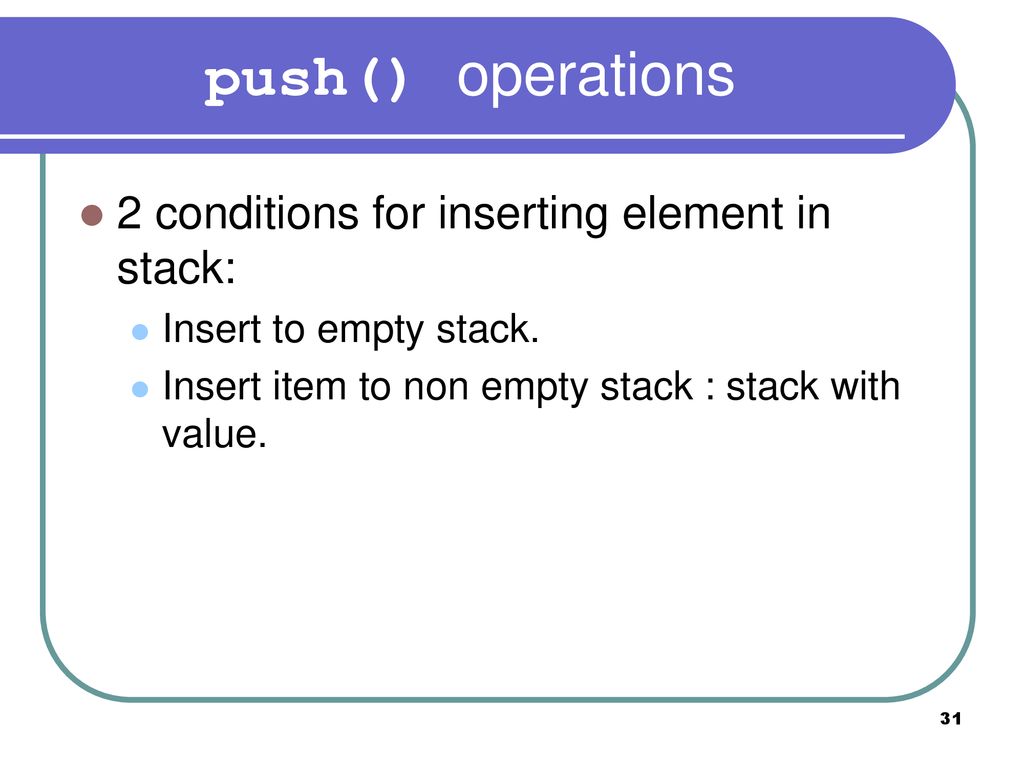 push() operations

2 conditions for inserting element in stack:

Insert to empty stack.

Insert item to non empty stack : stack with value.

31